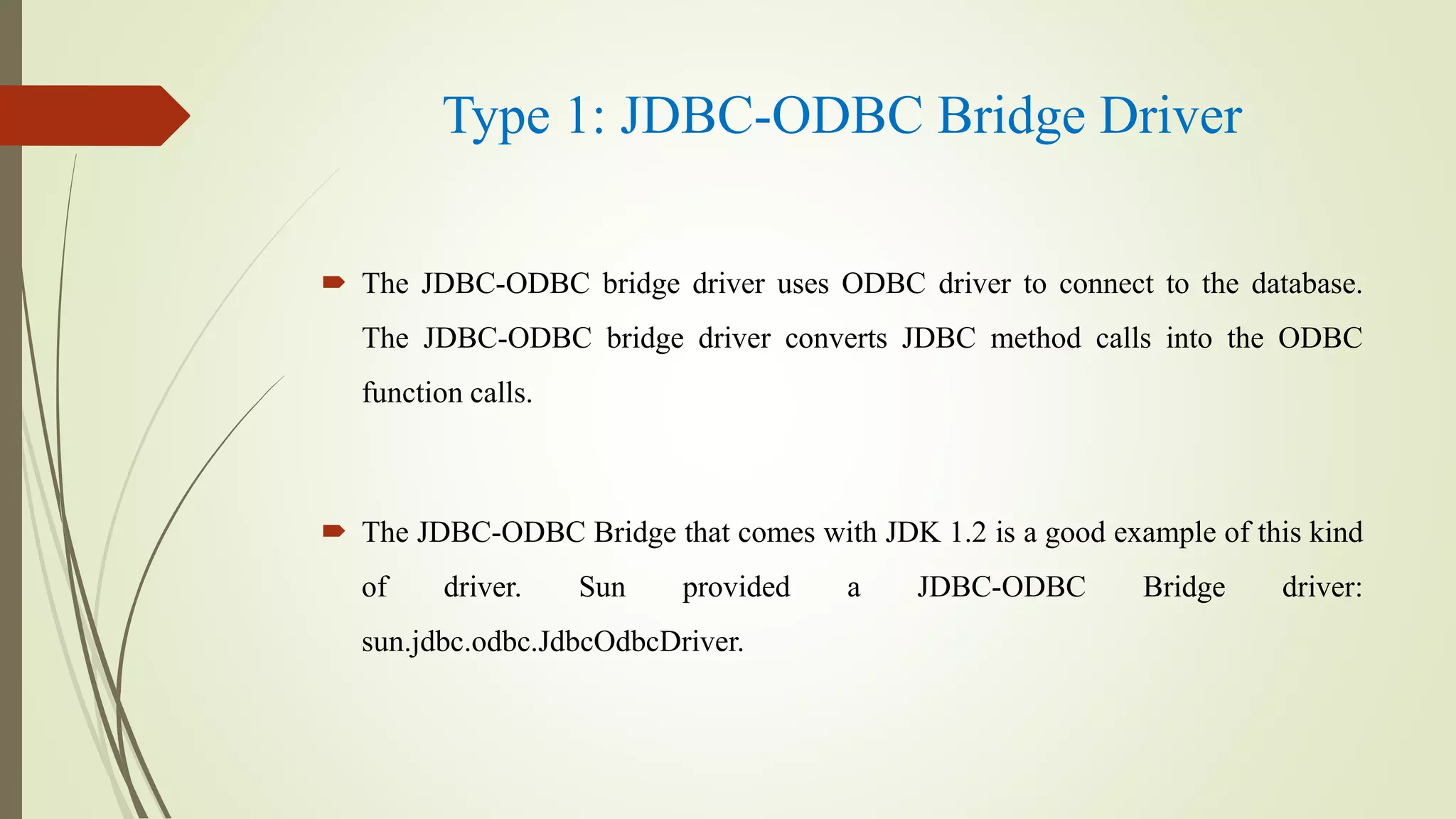 Type 1: JDBC-ODBC Bridge Driver

The JDBC-ODBC bridge driver uses ODBC driver to connect to the database. The JDBC-ODBC bridge driver converts JDBC method calls into the ODBC function calls.

The JDBC-ODBC Bridge that comes with JDK 1.2 is a good example of this kind of driver. Sun provided a JDBC-ODBC Bridge driver: sun.jdbc.odbc.JdbcOdbcDriver.